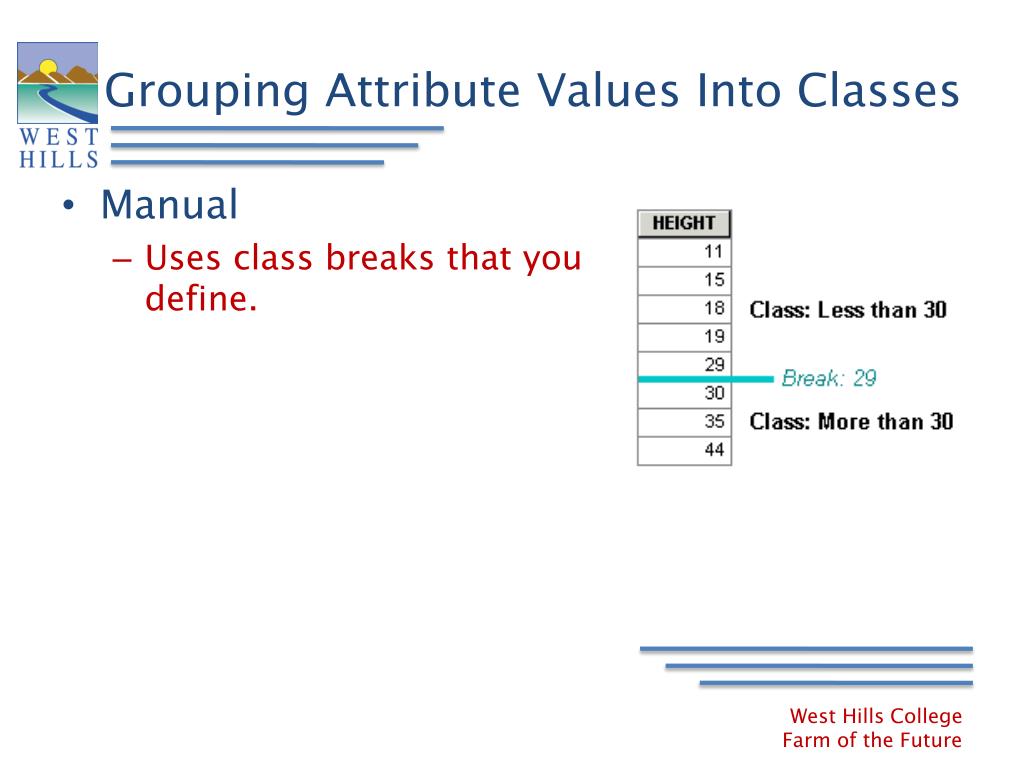 WEST HILLS

Grouping Attribute Values Into Classes

• Manual
– Uses class breaks that you define.

| HEIGHT |
|---|
| 11 |
| 15 |
| 18 |
| 19 |
| 29 |
| 30 |
| 35 |
| 44 |

Class: Less than 30

Break: 29

Class: More than 30

West Hills College
Farm of the Future